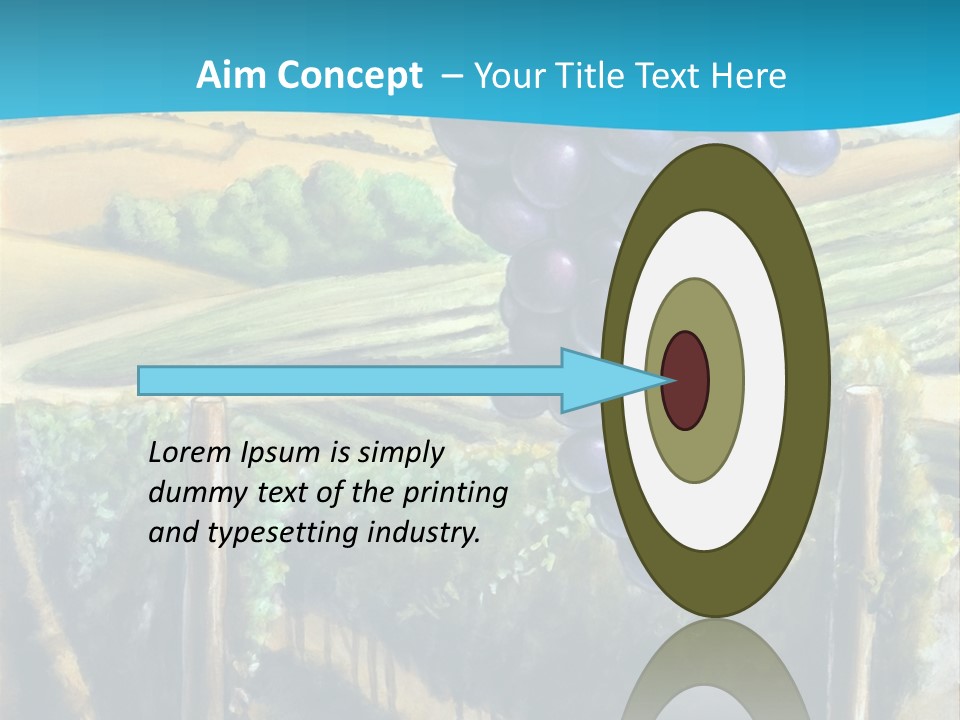 Aim Concept – Your Title Text Here

Lorem Ipsum is simply dummy text of the printing and typesetting industry.